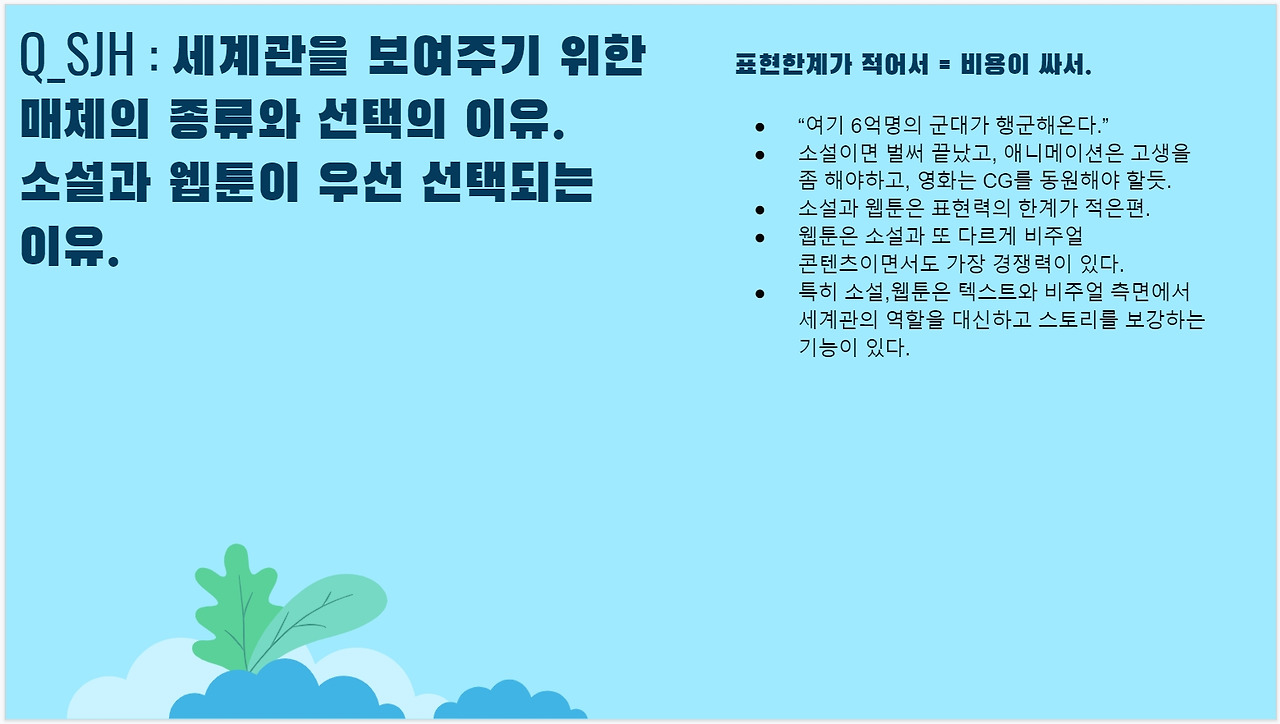 Q_SJH : 세계관을 보여주기 위한 매체의 종류와 선택의 이유. 소설과 웹툰이 우선 선택되는 이유.

표현한계가 적어서 = 비용이 싸서.

- “여기 6억명의 군대가 행군해온다.”
- 소설이면 벌써 끝났고, 애니메이션은 고생을 좀 해야하고, 영화는 CG를 동원해야 할듯.
- 소설과 웹툰은 표현력의 한계가 적은편.
- 웹툰은 소설과 또 다르게 비주얼 콘텐츠이면서도 가장 경쟁력이 있다.
- 특히 소설,웹툰은 텍스트와 비주얼 측면에서 세계관의 역할을 대신하고 스토리를 보강하는 기능이 있다.